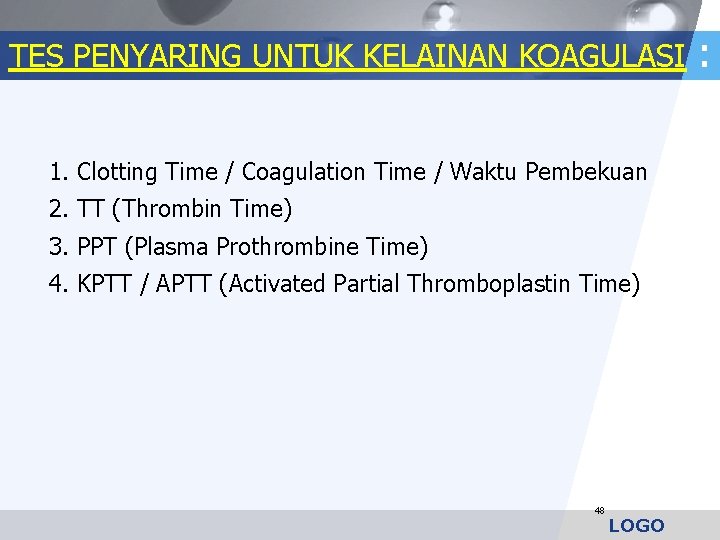 TES PENYARING UNTUK KELAINAN KOAGULASI :

1. Clotting Time / Coagulation Time / Waktu Pembekuan
2. TT (Thrombin Time)
3. PPT (Plasma Prothrombine Time)
4. KPTT / APTT (Activated Partial Thromboplastin Time)

48

LOGO